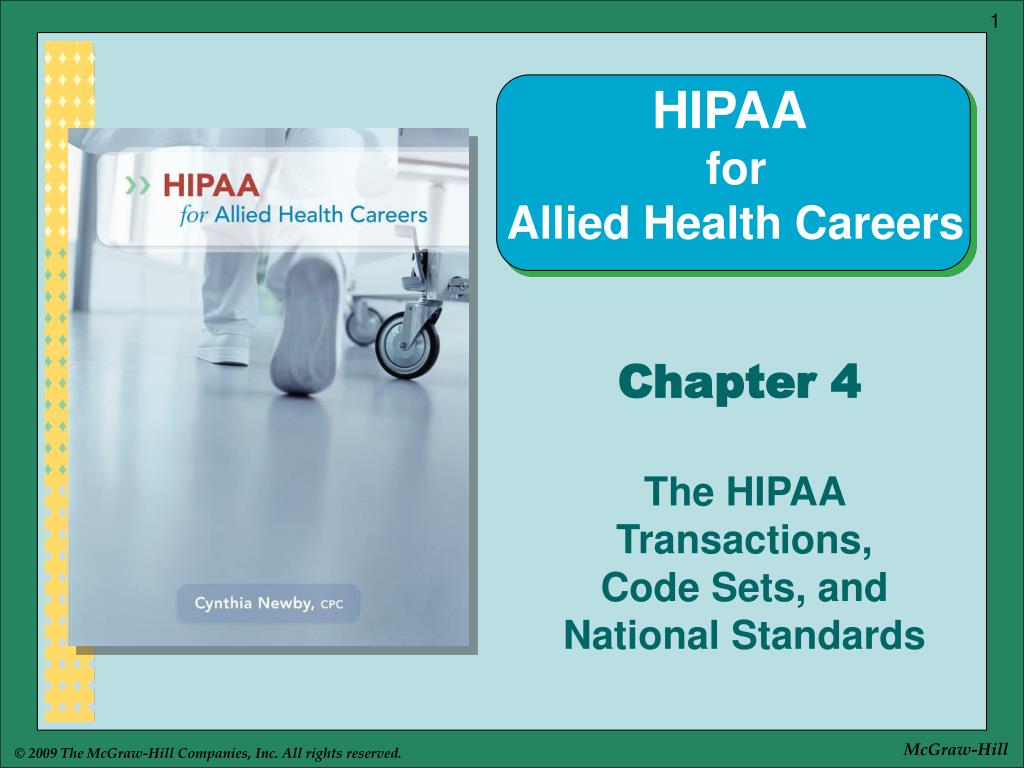 1

» HIPAA
for Allied Health Careers

Cynthia Newby, CPC

HIPAA
for
Allied Health Careers

Chapter 4

The HIPAA Transactions, Code Sets, and National Standards

© 2009 The McGraw-Hill Companies, Inc. All rights reserved.

McGraw-Hill